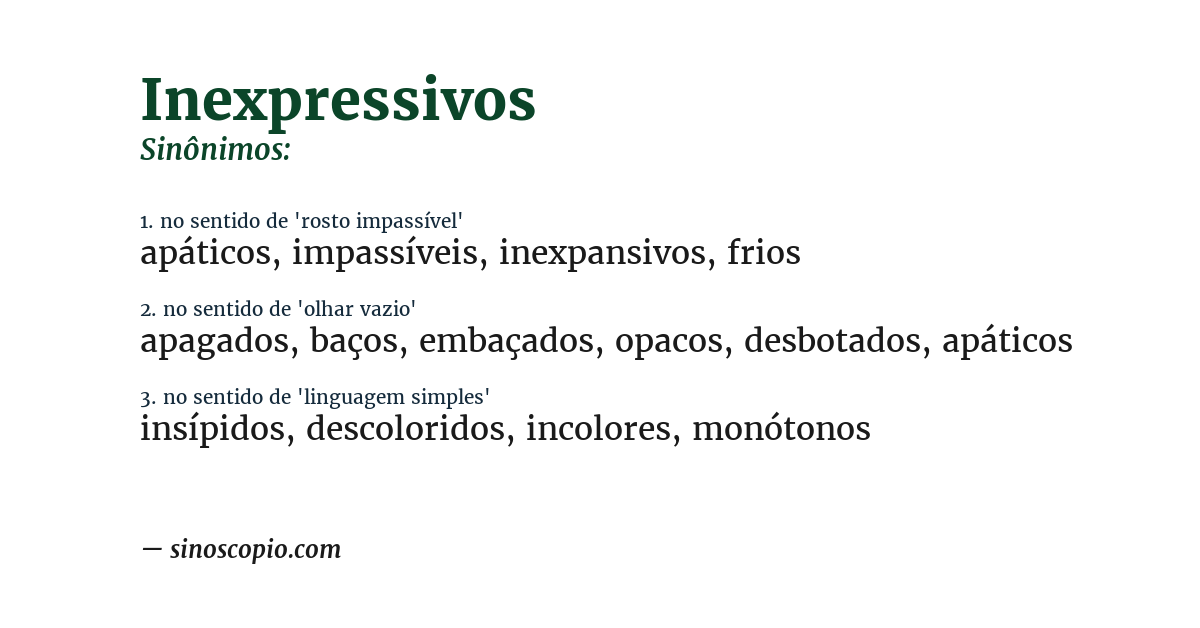 Inexpressivos
Sinônimos:

1. no sentido de 'rosto impassível'
apáticos, impassíveis, inexpansivos, frios

2. no sentido de 'olhar vazio'
apagados, baços, embaçados, opacos, desbotados, apáticos

3. no sentido de 'linguagem simples'
insípidos, descoloridos, incolores, monótonos

— sinoscopio.com